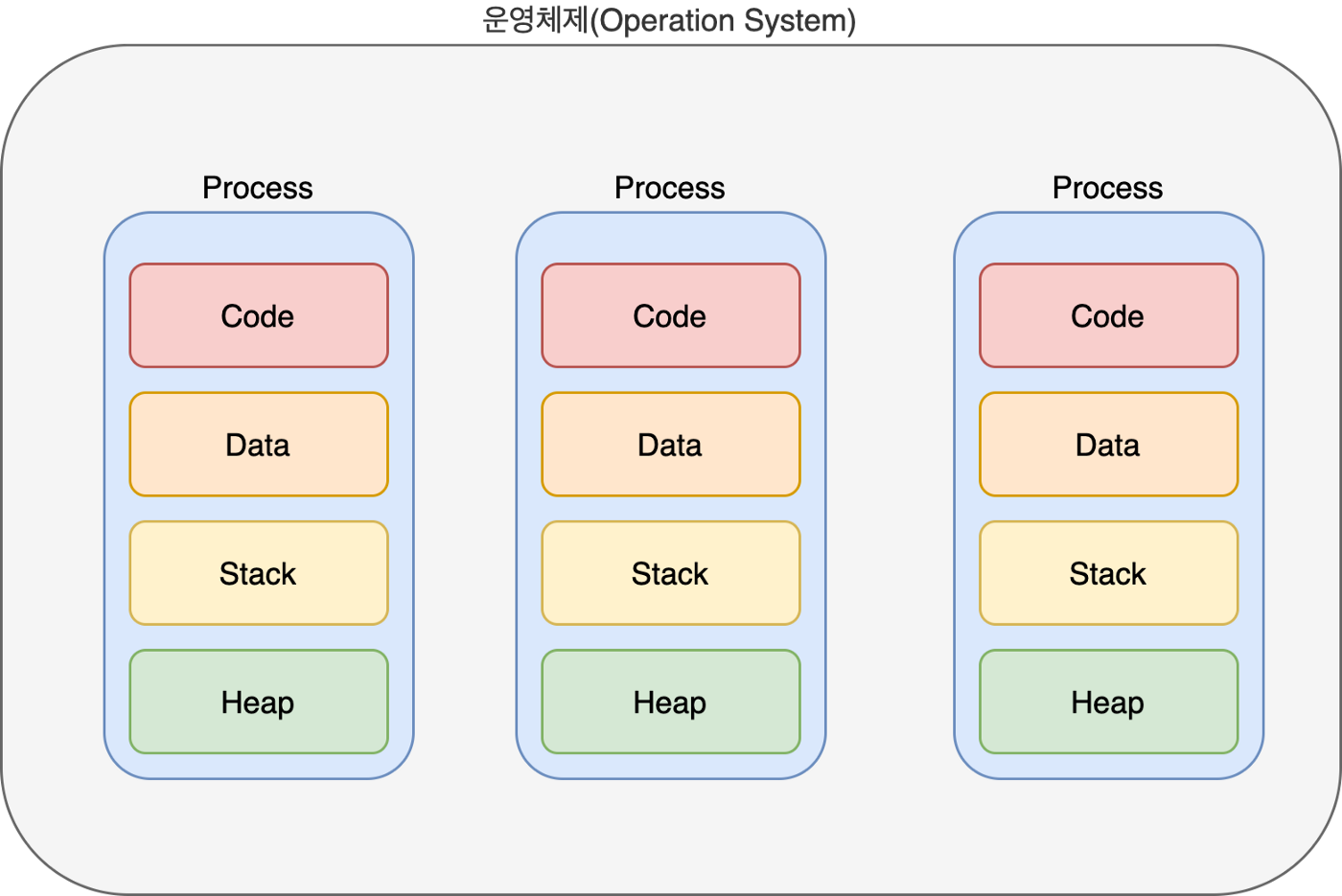 운영체제(Operation System)

Process

Code

Data

Stack

Heap

Process

Code

Data

Stack

Heap

Process

Code

Data

Stack

Heap